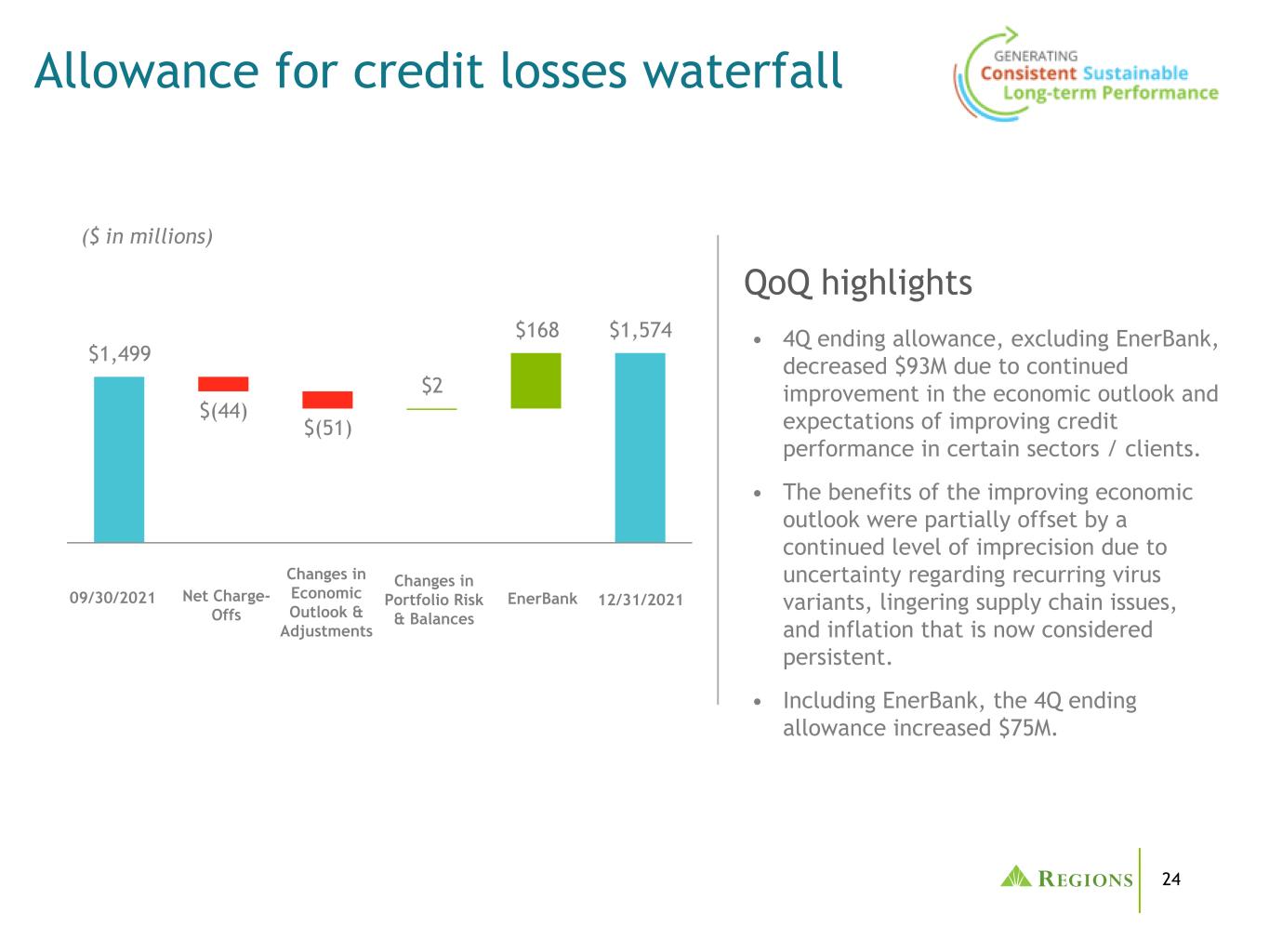 Allowance for credit losses waterfall

GENERATING
Consistent Sustainable
Long-term Performance

($ in millions)

$1,499

$(44)

$(51)

$2

$168

$1,574

09/30/2021

Net Charge-Offs

Changes in Economic Outlook & Adjustments

Changes in Portfolio Risk & Balances

EnerBank

12/31/2021

QoQ highlights

• 4Q ending allowance, excluding EnerBank, decreased $93M due to continued improvement in the economic outlook and expectations of improving credit performance in certain sectors / clients.

• The benefits of the improving economic outlook were partially offset by a continued level of imprecision due to uncertainty regarding recurring virus variants, lingering supply chain issues, and inflation that is now considered persistent.

• Including EnerBank, the 4Q ending allowance increased $75M.

REGIONS

24